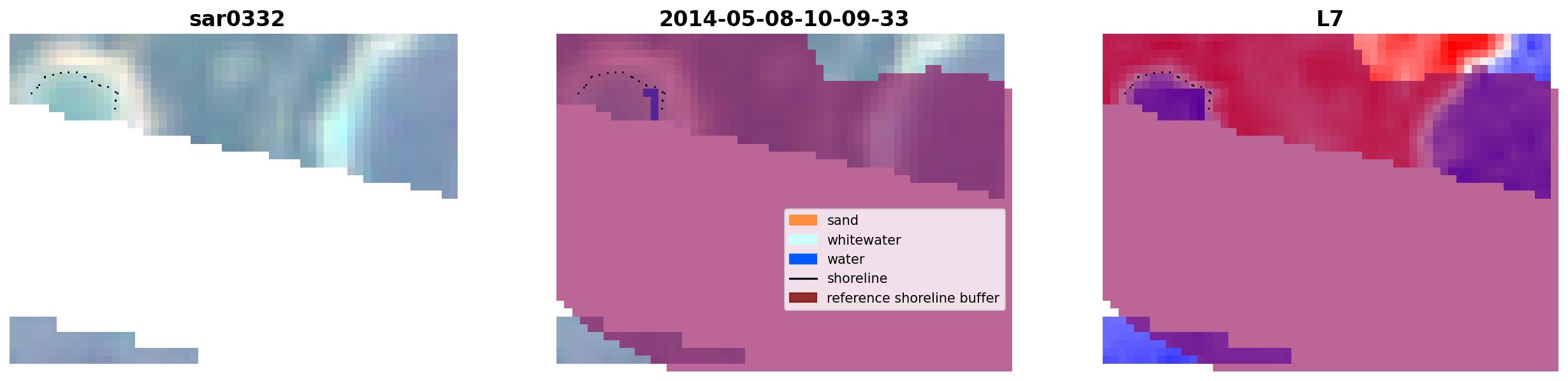 sar0332

2014-05-08-10-09-33

L7

sand
whitewater
water
shoreline
reference shoreline buffer